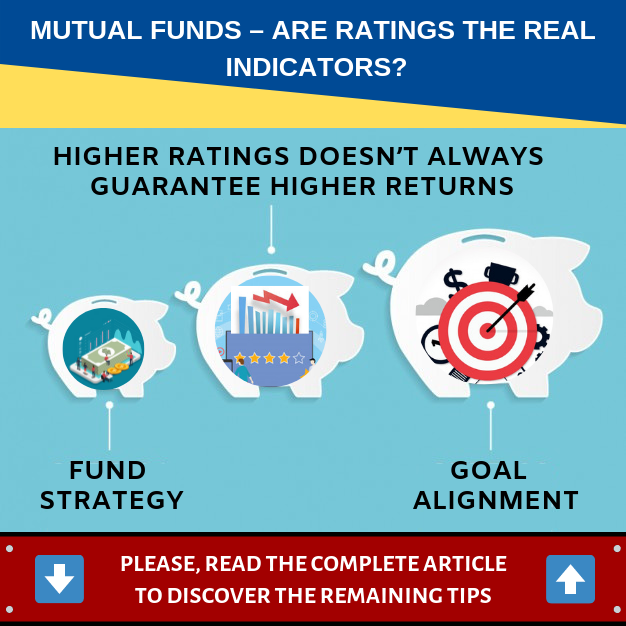 MUTUAL FUNDS – ARE RATINGS THE REAL INDICATORS?

HIGHER RATINGS DOESN'T ALWAYS GUARANTEE HIGHER RETURNS

FUND STRATEGY

GOAL ALIGNMENT

PLEASE, READ THE COMPLETE ARTICLE TO DISCOVER THE REMAINING TIPS